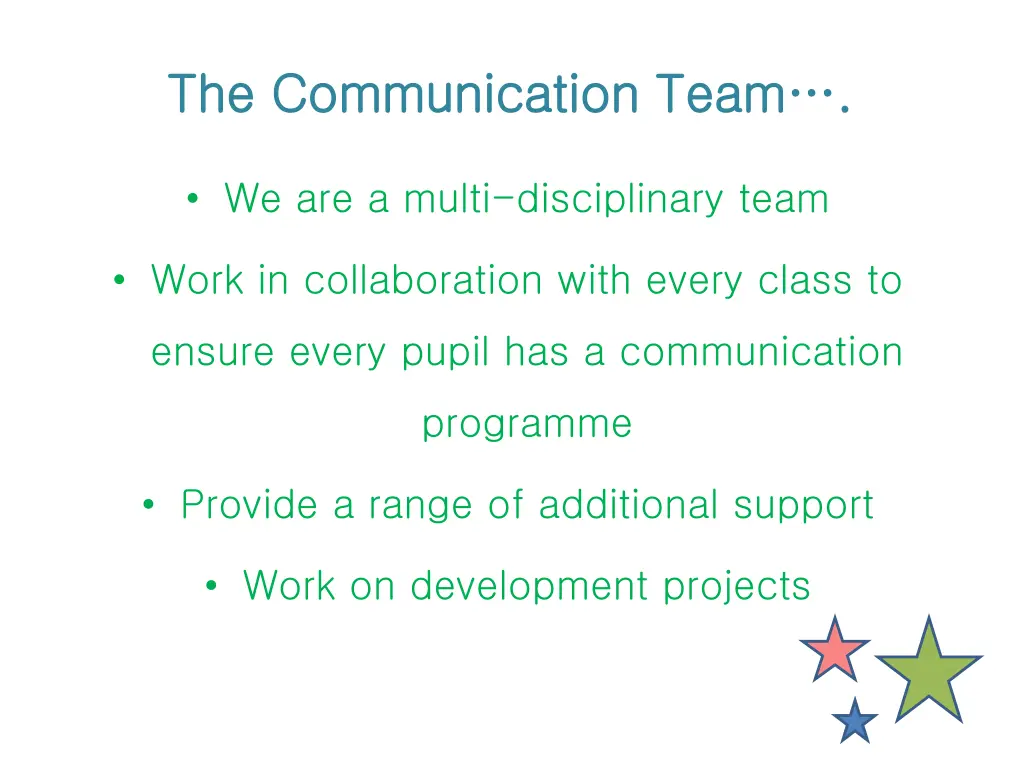 The Communication Team….

• We are a multi-disciplinary team

• Work in collaboration with every class to ensure every pupil has a communication programme

• Provide a range of additional support

• Work on development projects